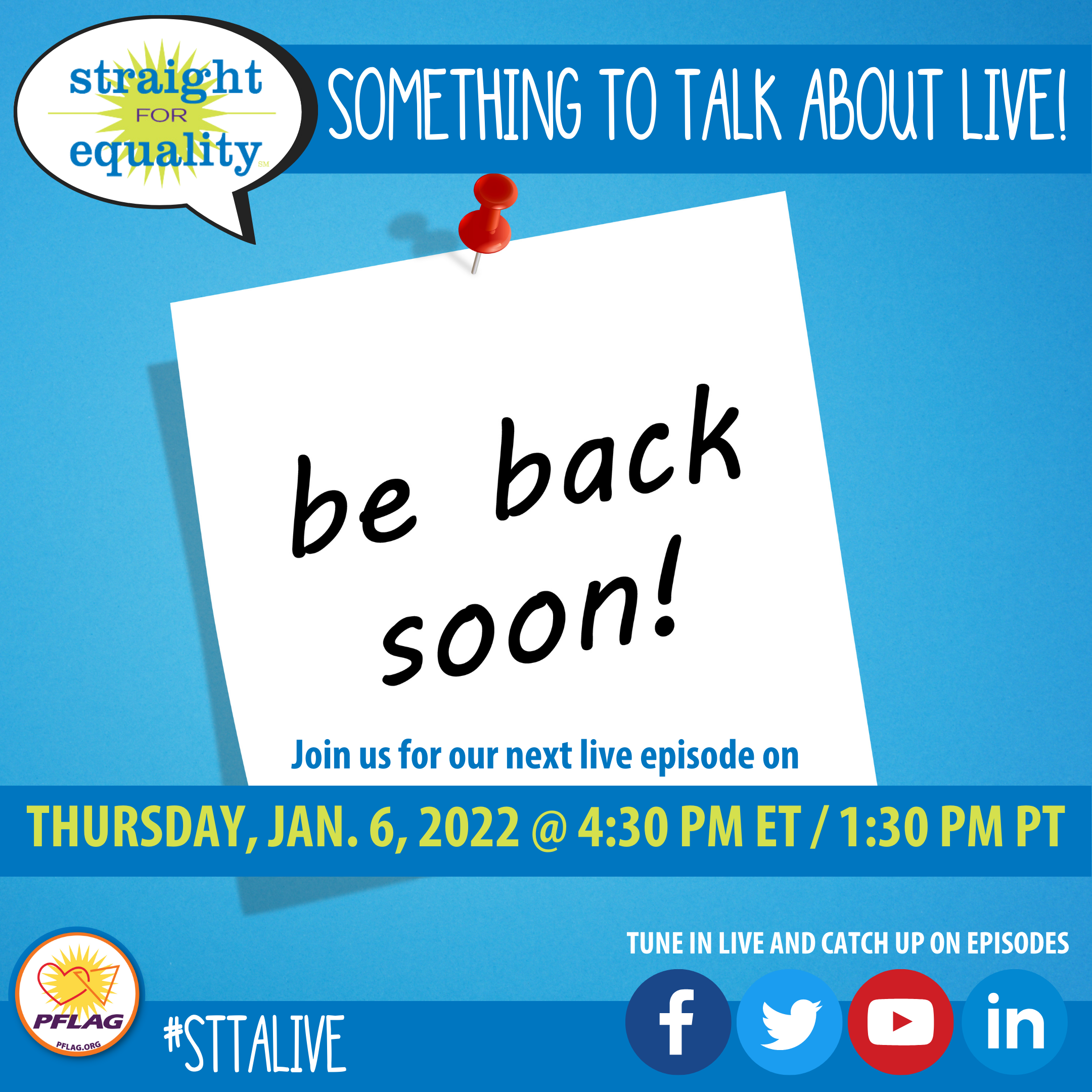 straight FOR equality SM

SOMETHING TO TALK ABOUT LIVE!

be back soon!

Join us for our next live episode on

THURSDAY, JAN. 6, 2022 @ 4:30 PM ET / 1:30 PM PT

TUNE IN LIVE AND CATCH UP ON EPISODES

PFLAG
PFLAG.ORG

#STTALIVE

f

in